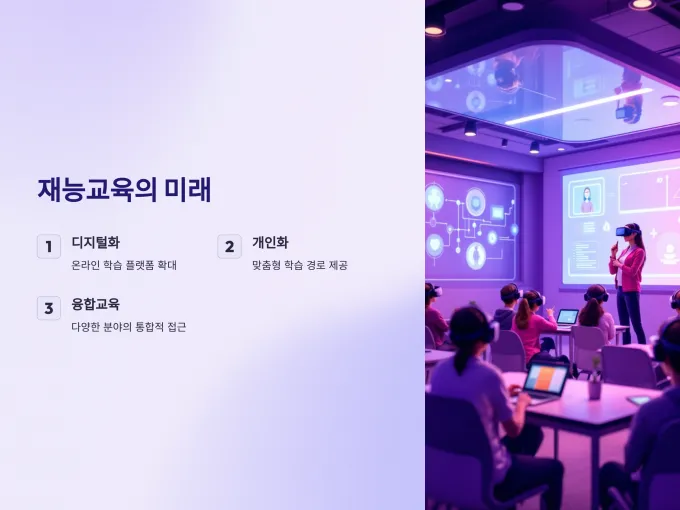 재능교육의 미래

1
디지털화
온라인 학습 플랫폼 확대

2
개인화
맞춤형 학습 경로 제공

3
융합교육
다양한 분야의 통합적 접근